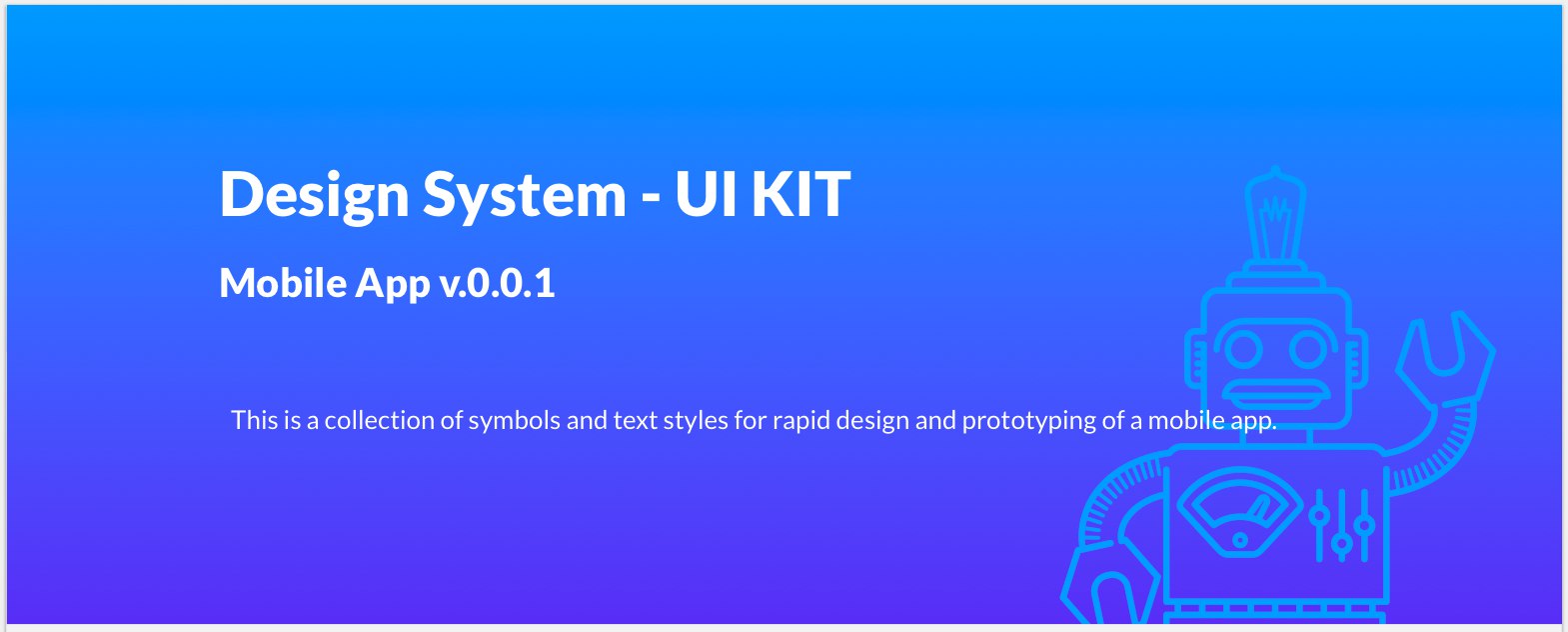 Design System - UI KIT

Mobile App v.0.0.1

This is a collection of symbols and text styles for rapid design and prototyping of a mobile app.